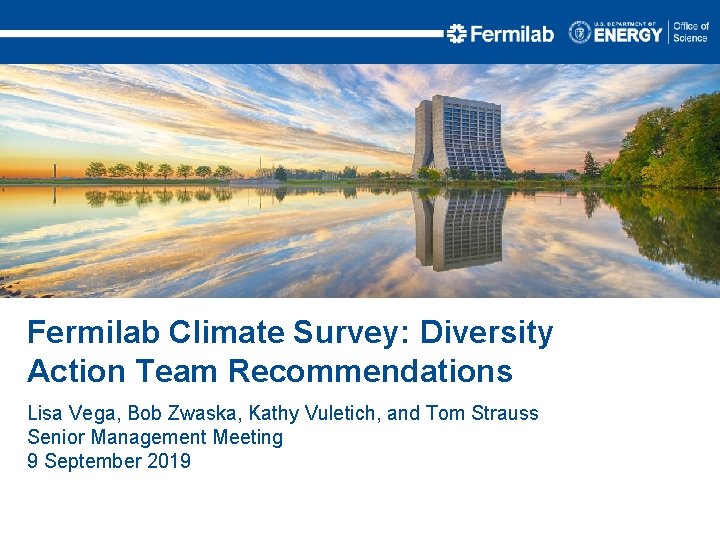 Fermilab U.S. DEPARTMENT OF ENERGY Office of Science

Fermilab Climate Survey: Diversity Action Team Recommendations

Lisa Vega, Bob Zwaska, Kathy Vuletich, and Tom Strauss
Senior Management Meeting
9 September 2019